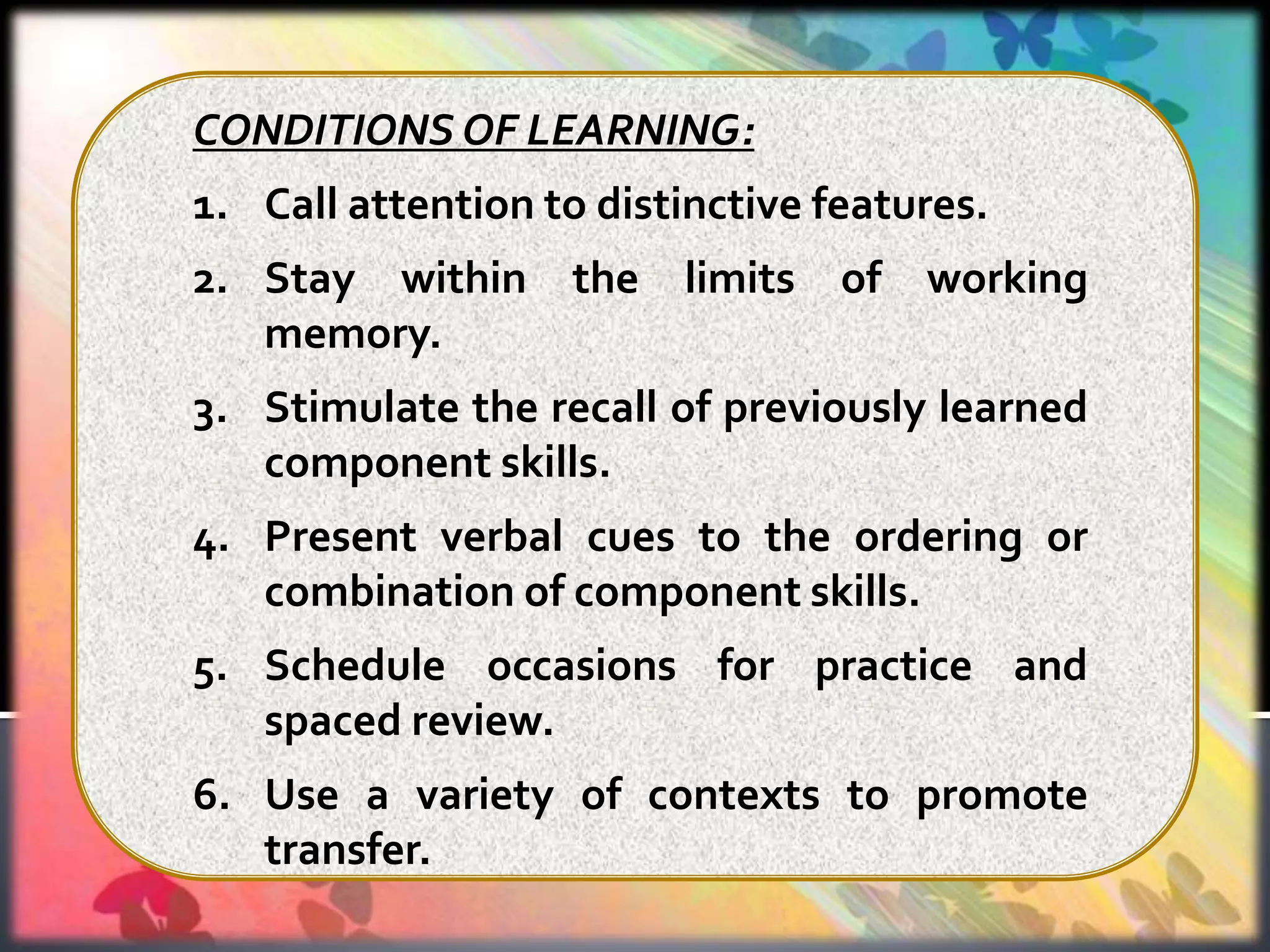 CONDITIONS OF LEARNING:

1. Call attention to distinctive features.

2. Stay within the limits of working memory.

3. Stimulate the recall of previously learned component skills.

4. Present verbal cues to the ordering or combination of component skills.

5. Schedule occasions for practice and spaced review.

6. Use a variety of contexts to promote transfer.